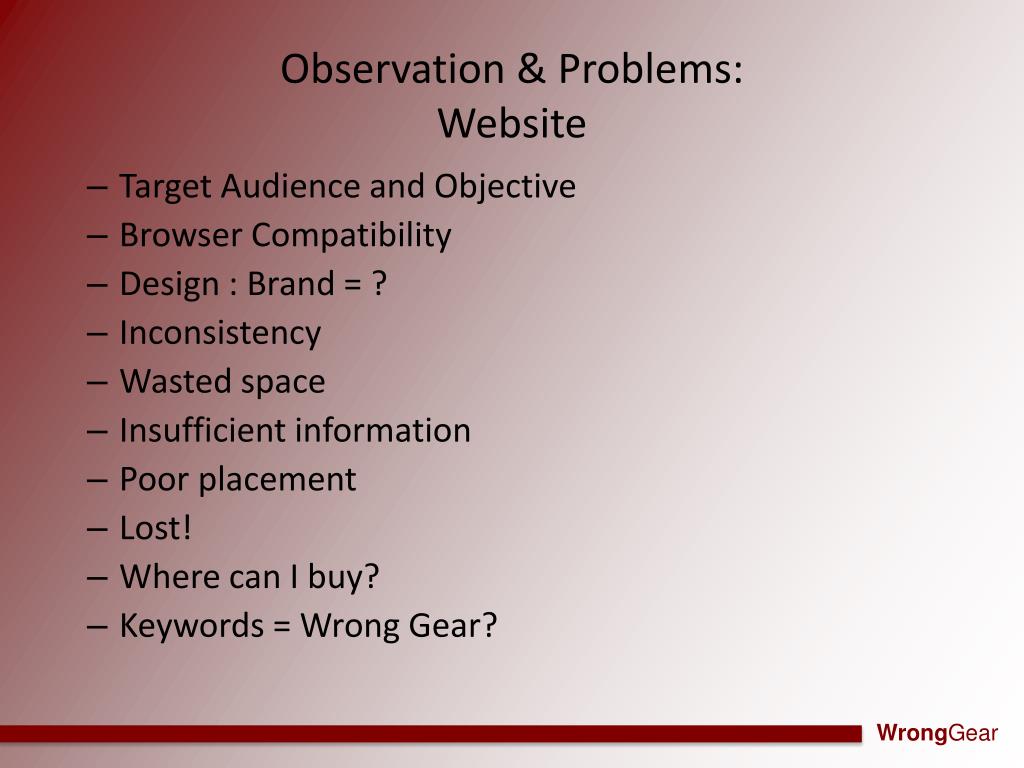 Observation & Problems:
Website

– Target Audience and Objective
– Browser Compatibility
– Design : Brand = ?
– Inconsistency
– Wasted space
– Insufficient information
– Poor placement
– Lost!
– Where can I buy?
– Keywords = Wrong Gear?

WrongGear